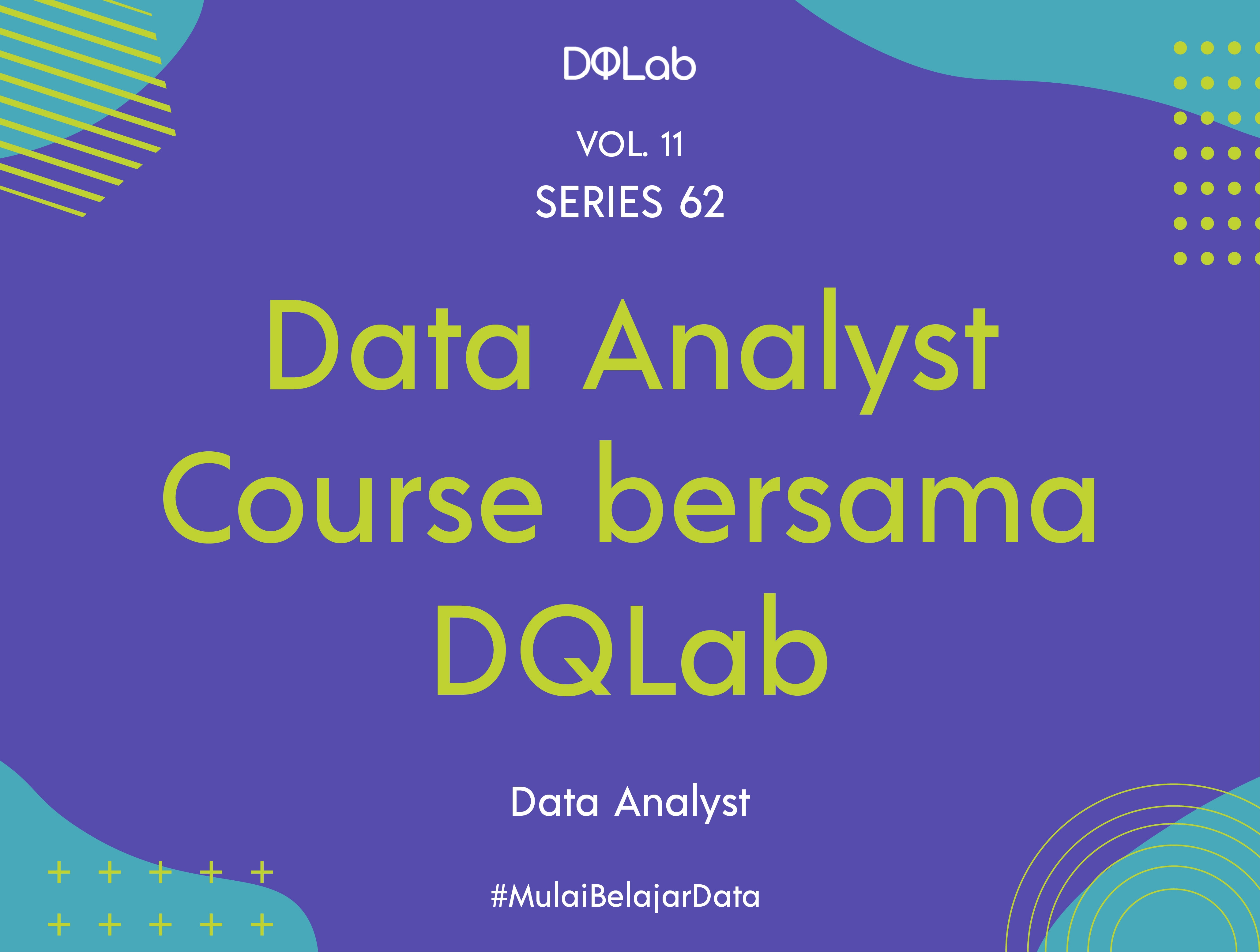 DQLab

VOL. 11

SERIES 62

Data Analyst Course bersama DQLab

Data Analyst

#MulaiBelajarData